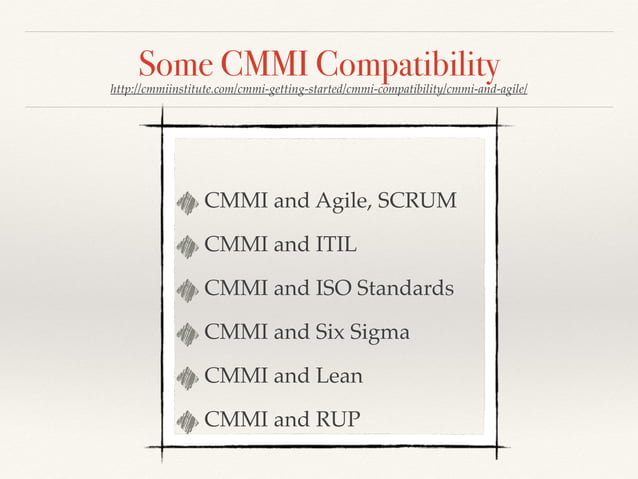 Some CMMI Compatibility

http://cmmiinstitute.com/cmmi-getting-started/cmmi-compatibility/cmmi-and-agile/

CMMI and Agile, SCRUM

CMMI and ITIL

CMMI and ISO Standards

CMMI and Six Sigma

CMMI and Lean

CMMI and RUP